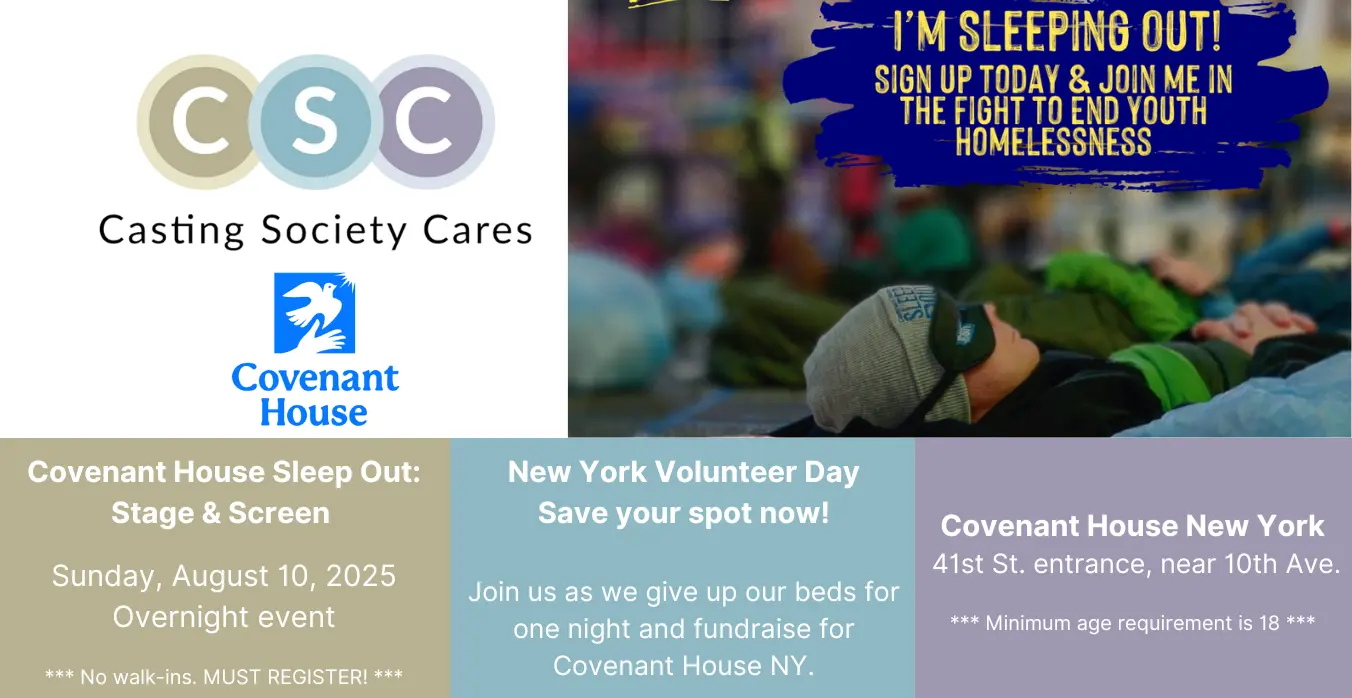 CSC
Casting Society Cares

Covenant House

I'M SLEEPING OUT!
SIGN UP TODAY & JOIN ME IN THE FIGHT TO END YOUTH HOMELESSNESS

Covenant House Sleep Out: Stage & Screen

Sunday, August 10, 2025
Overnight event

*** No walk-ins. MUST REGISTER! ***

New York Volunteer Day
Save your spot now!

Join us as we give up our beds for one night and fundraise for Covenant House NY.

Covenant House New York
41st St. entrance, near 10th Ave.

*** Minimum age requirement is 18 ***